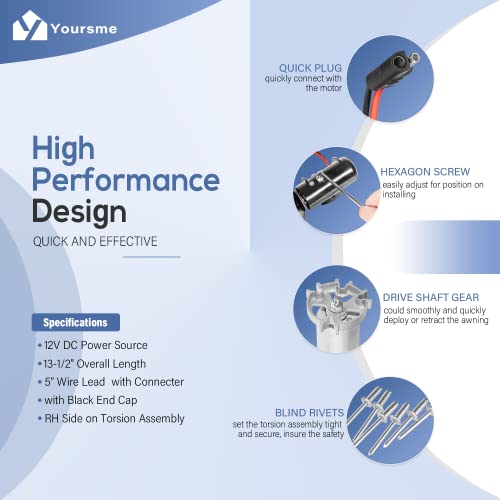 Yoursme

High Performance Design

QUICK AND EFFECTIVE

Specifications

• 12V DC Power Source
• 13-1/2" Overall Length
• 5" Wire Lead with Connecter
• with Black End Cap
• RH Side on Torsion Assembly

QUICK PLUG
quickly connect with the motor

HEXAGON SCREW
easily adjust for position on installing

DRIVE SHAFT GEAR
could smoothly and quickly deploy or retract the awning

BLIND RIVETS
set the torsion assembly tight and secure, insure the safety